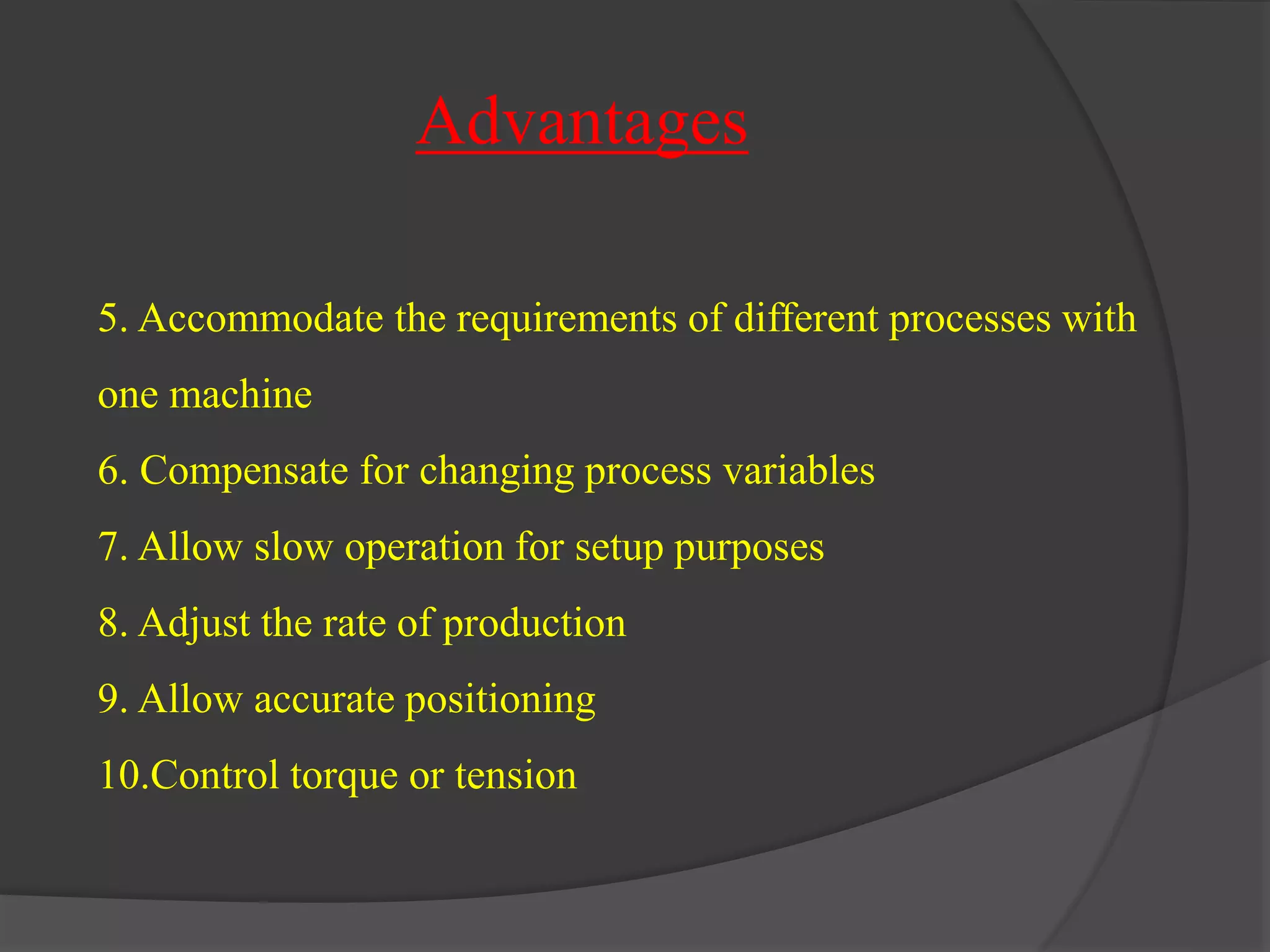 Advantages

5. Accommodate the requirements of different processes with one machine

6. Compensate for changing process variables

7. Allow slow operation for setup purposes

8. Adjust the rate of production

9. Allow accurate positioning

10.Control torque or tension